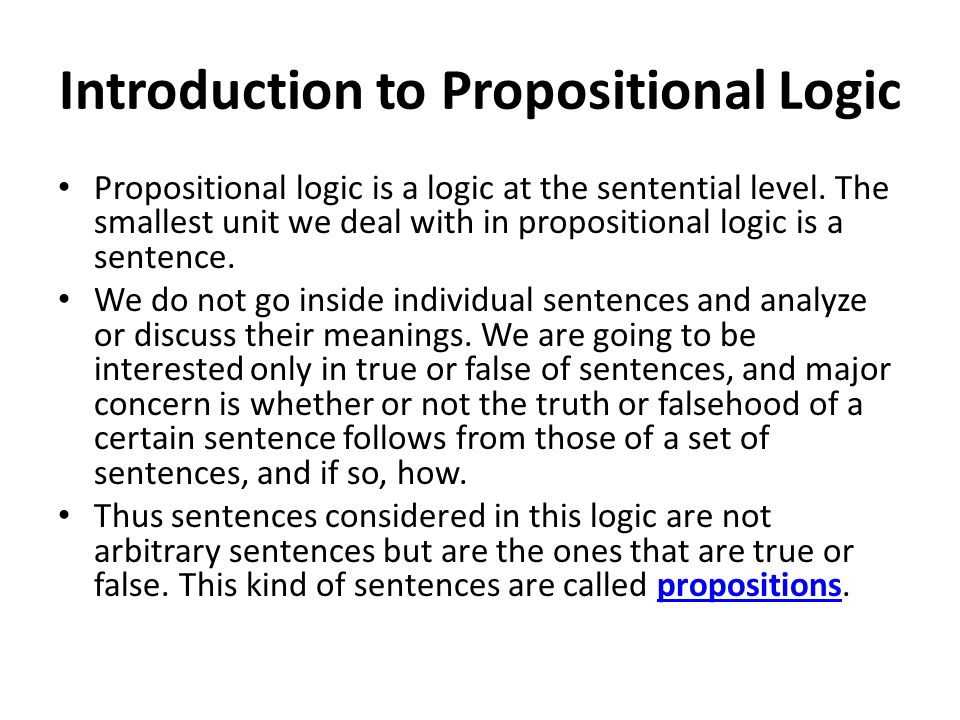 Introduction to Propositional Logic

• Propositional logic is a logic at the sentential level. The smallest unit we deal with in propositional logic is a sentence.

• We do not go inside individual sentences and analyze or discuss their meanings. We are going to be interested only in true or false of sentences, and major concern is whether or not the truth or falsehood of a certain sentence follows from those of a set of sentences, and if so, how.

• Thus sentences considered in this logic are not arbitrary sentences but are the ones that are true or false. This kind of sentences are called propositions.